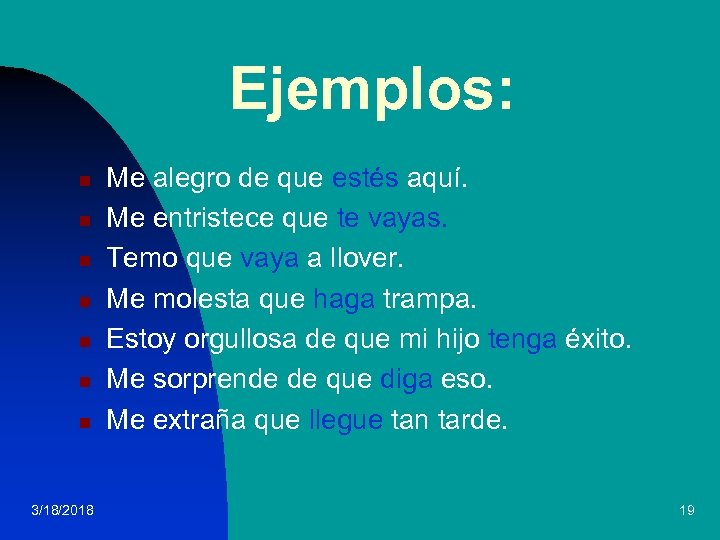 Ejemplos:

Me alegro de que estés aquí.
Me entristece que te vayas.
Temo que vaya a llover.
Me molesta que haga trampa.
Estoy orgullosa de que mi hijo tenga éxito.
Me sorprende de que diga eso.
Me extraña que llegue tan tarde.

3/18/2018

19